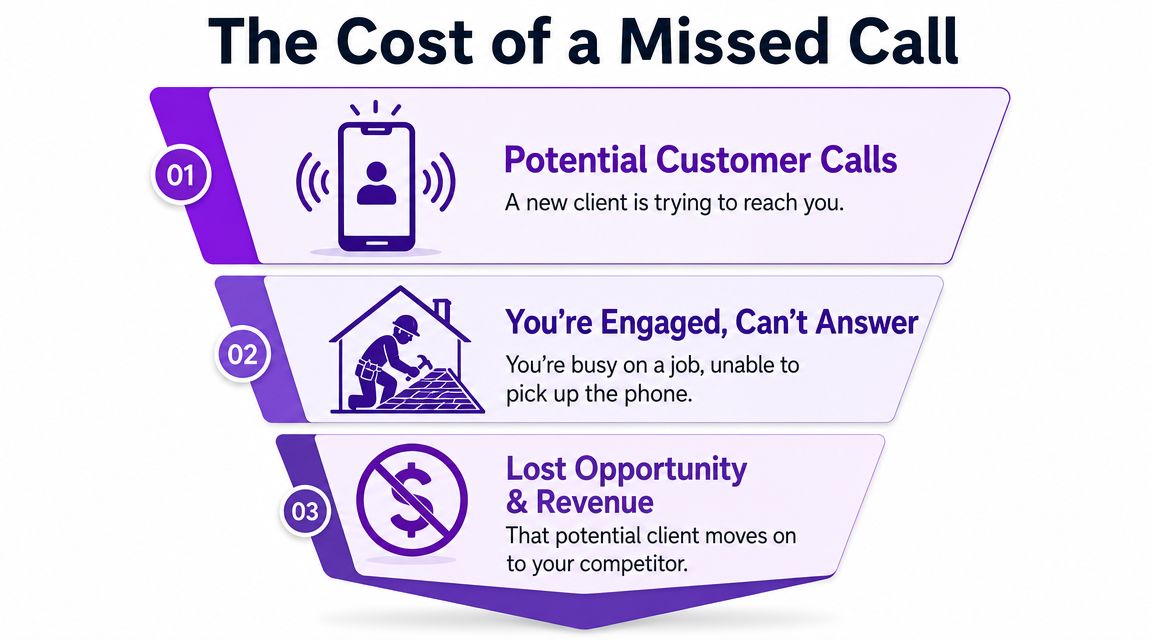 The Cost of a Missed Call

01

Potential Customer Calls

A new client is trying to reach you.

02

You're Engaged, Can't Answer

You're busy on a job, unable to pick up the phone.

03

Lost Opportunity & Revenue

That potential client moves on to your competitor.